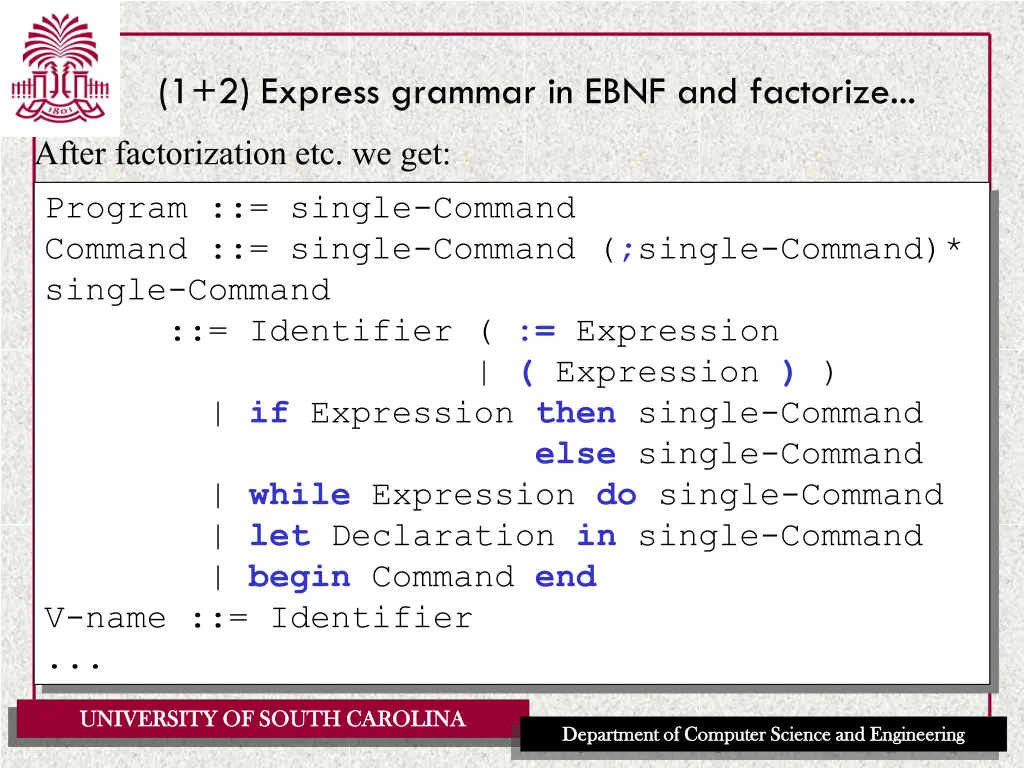 1801

(1+2) Express grammar in EBNF and factorize...

After factorization etc. we get:

Program ::= single-Command
Command ::= single-Command (;single-Command)*
single-Command
::= Identifier ( := Expression
| ( Expression ) )
| if Expression then single-Command
else single-Command
| while Expression do single-Command
| let Declaration in single-Command
| begin Command end
V-name ::= Identifier
...

UNIVERSITY OF SOUTH CAROLINA

Department of Computer Science and Engineering